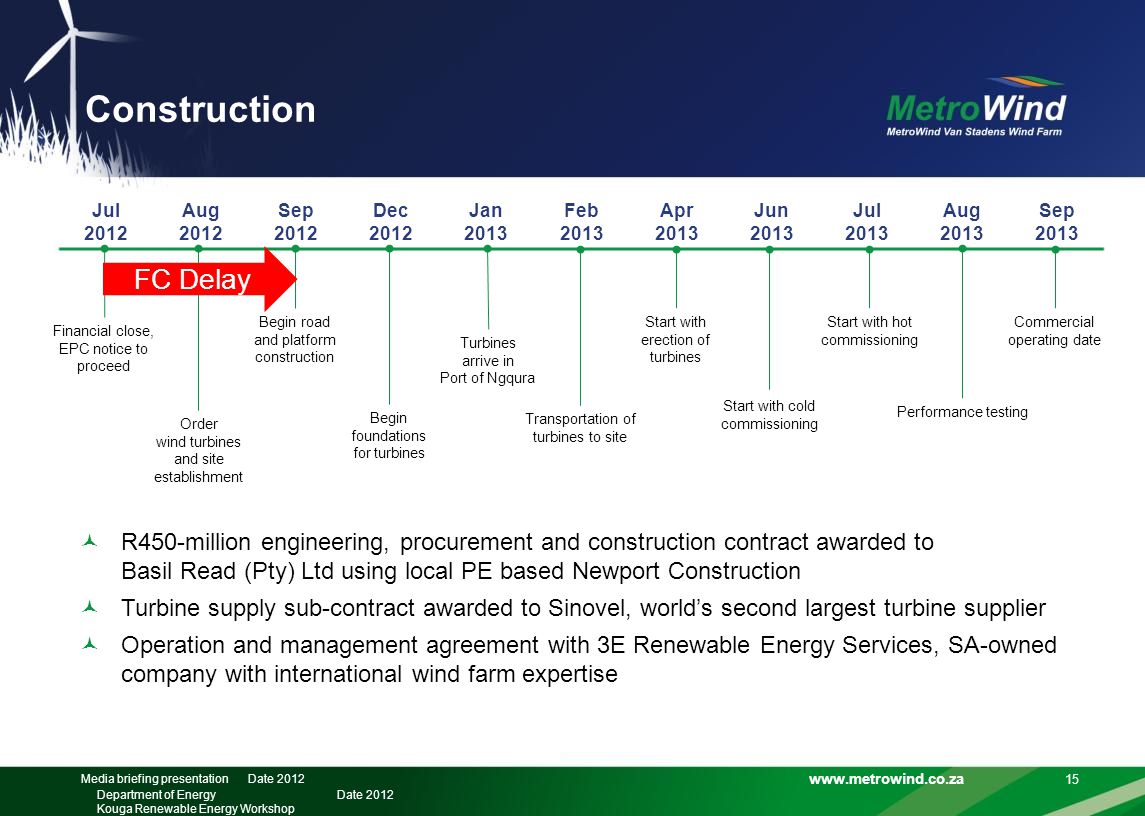 Construction

MetroWind
MetroWind Van Stadens Wind Farm

Jul 2012
Aug 2012
Sep 2012
Dec 2012
Jan 2013
Feb 2013
Apr 2013
Jun 2013
Jul 2013
Aug 2013
Sep 2013

FC Delay

Financial close, EPC notice to proceed

Order wind turbines and site establishment

Begin road and platform construction

Begin foundations for turbines

Turbines arrive in Port of Ngqura

Transportation of turbines to site

Start with erection of turbines

Start with cold commissioning

Start with hot commissioning

Performance testing

Commercial operating date

R450-million engineering, procurement and construction contract awarded to Basil Read (Pty) Ltd using local PE based Newport Construction

Turbine supply sub-contract awarded to Sinovel, world's second largest turbine supplier

Operation and management agreement with 3E Renewable Energy Services, SA-owned company with international wind farm expertise

Media briefing presentation Date 2012
Department of Energy Date 2012
Kouga Renewable Energy Workshop
www.metrowind.co.za
15